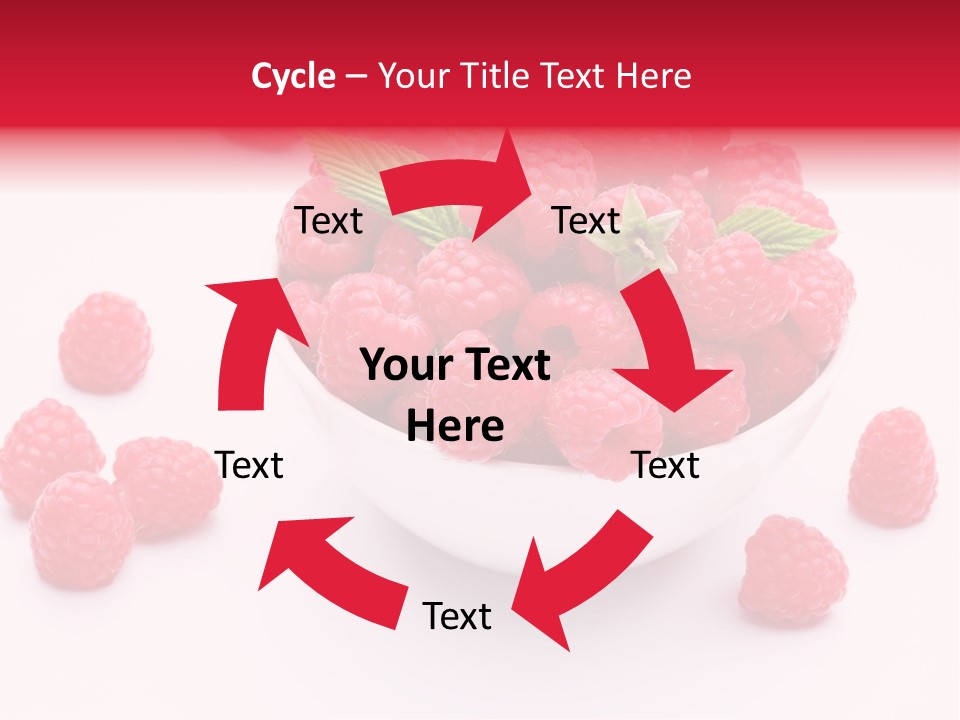 Cycle – Your Title Text Here

Text

Text

Your Text Here

Text

Text

Text